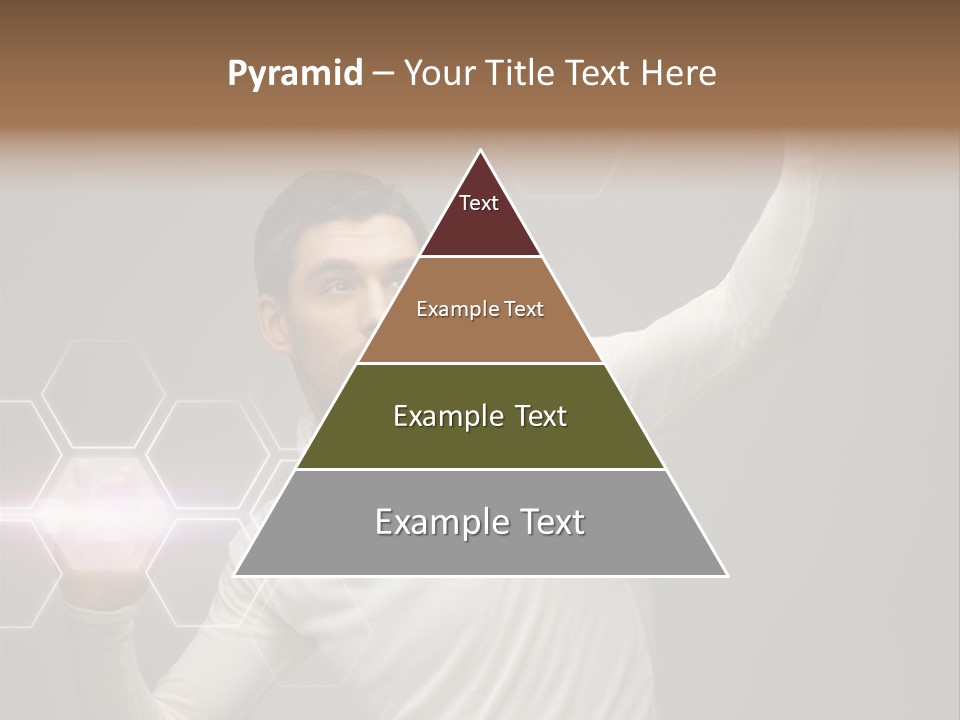 Pyramid – Your Title Text Here

Text

Example Text

Example Text

Example Text